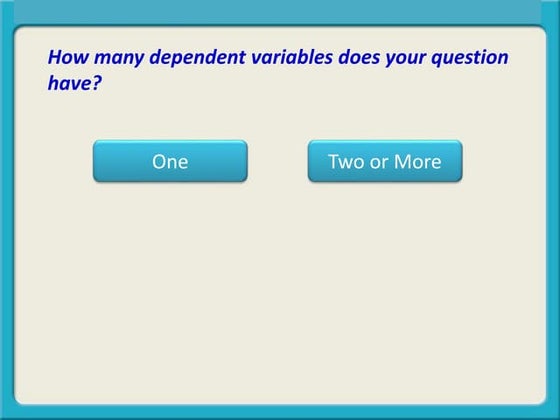 How many dependent variables does your question have?

One

Two or More